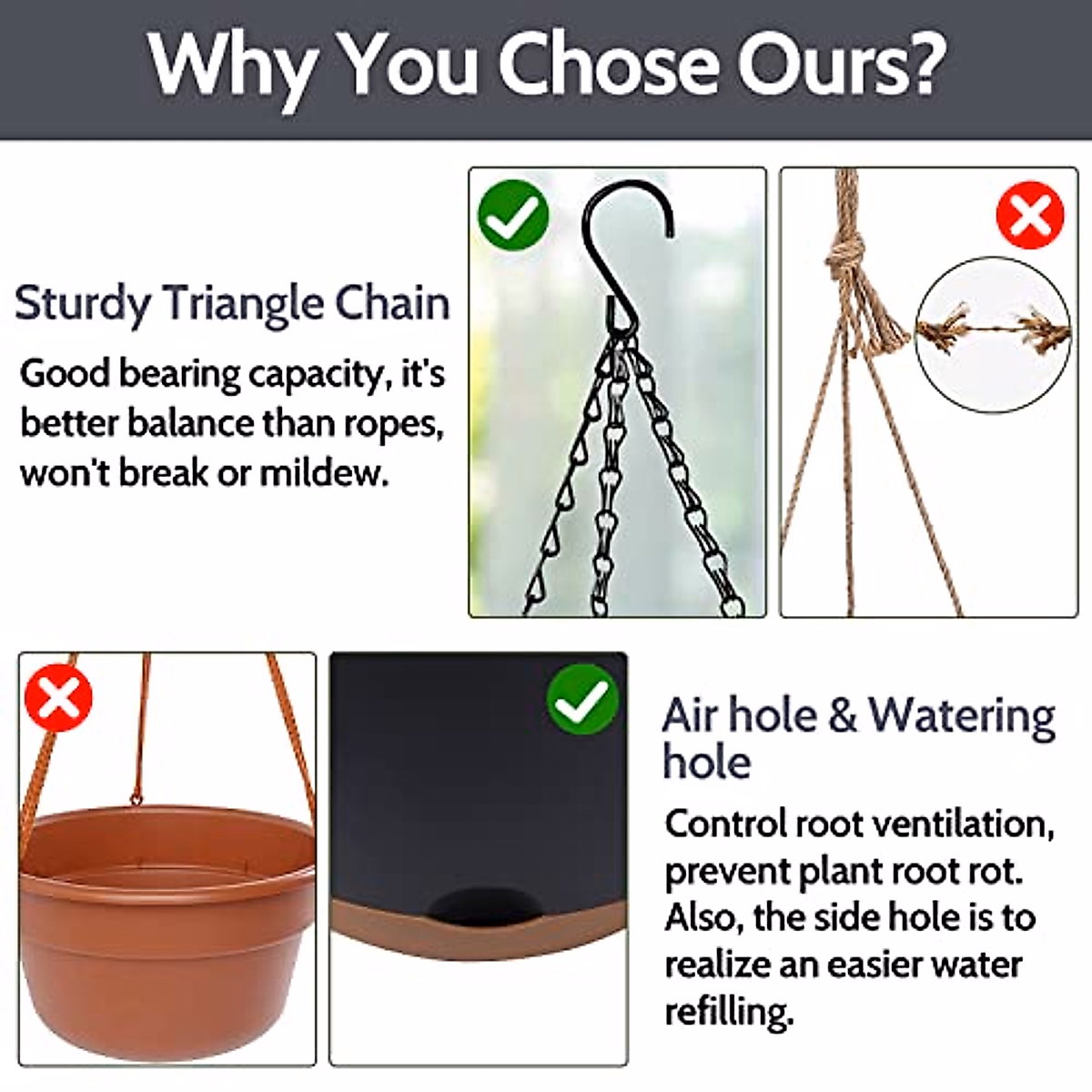 Why You Chose Ours?

Sturdy Triangle Chain

Good bearing capacity, it's better balance than ropes, won't break or mildew.

Air hole & Watering hole

Control root ventilation, prevent plant root rot. Also, the side hole is to realize an easier water refilling.